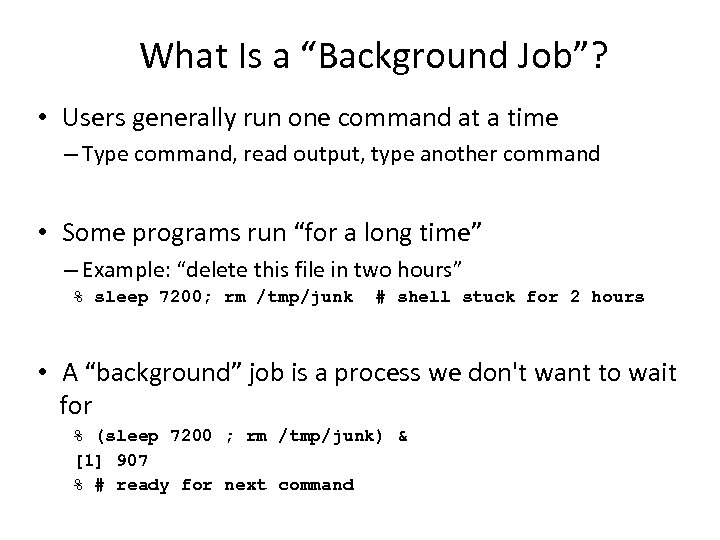 What Is a “Background Job”?

• Users generally run one command at a time

– Type command, read output, type another command

• Some programs run “for a long time”

– Example: “delete this file in two hours”

% sleep 7200; rm /tmp/junk  # shell stuck for 2 hours

• A “background” job is a process we don't want to wait for

% (sleep 7200 ; rm /tmp/junk) &
[1] 907
% # ready for next command